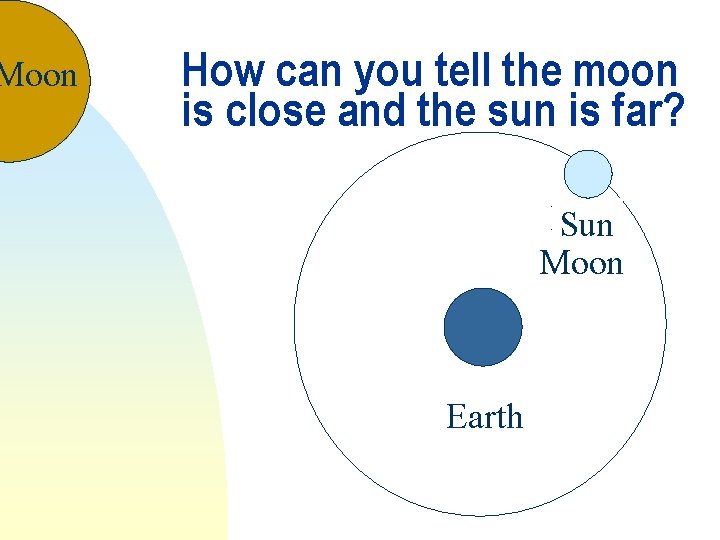 Moon

How can you tell the moon is close and the sun is far?

Sun
Moon

Earth